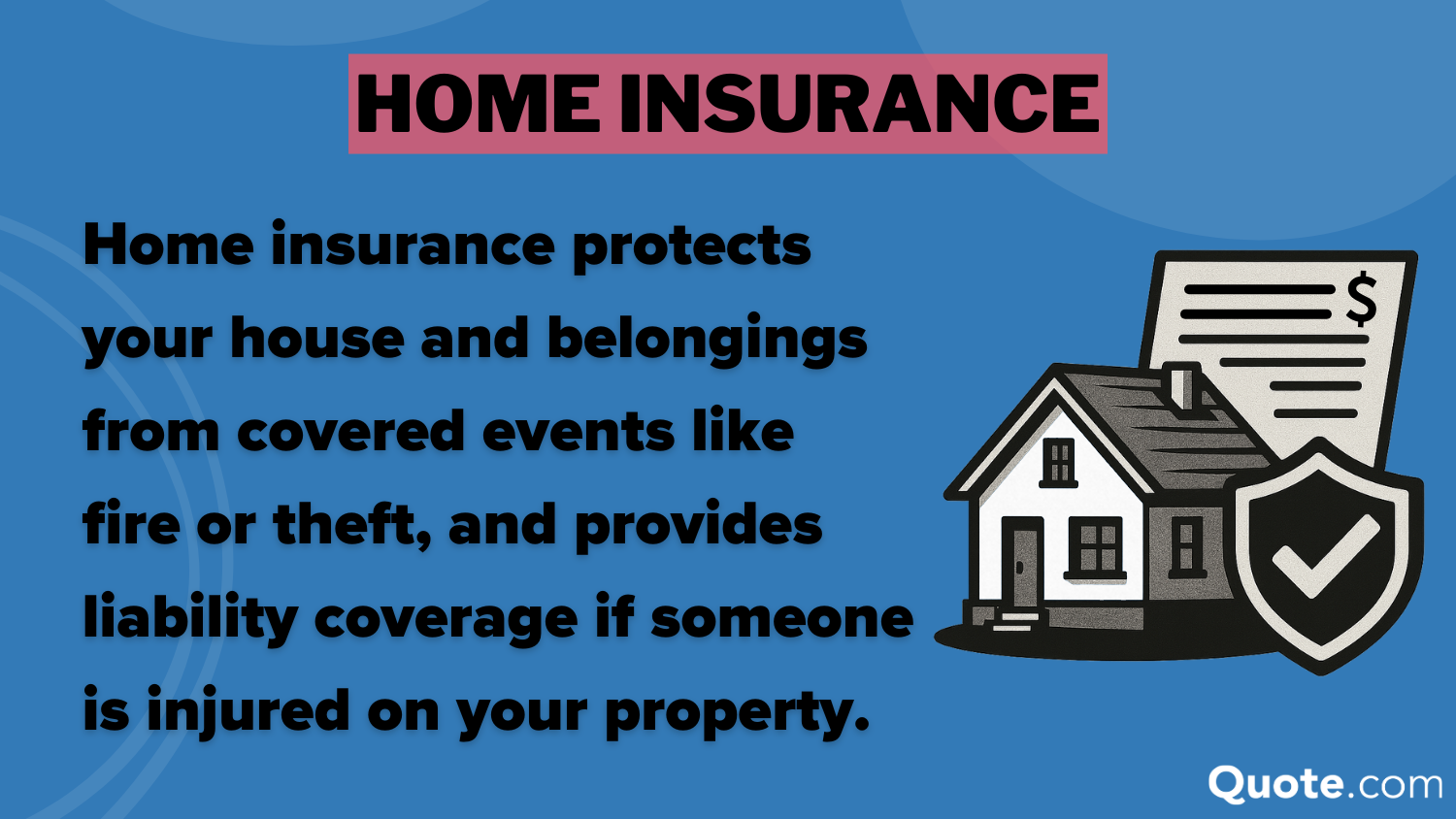 HOME INSURANCE

Home insurance protects your house and belongings from covered events like fire or theft, and provides liability coverage if someone is injured on your property.

$

Quote.com